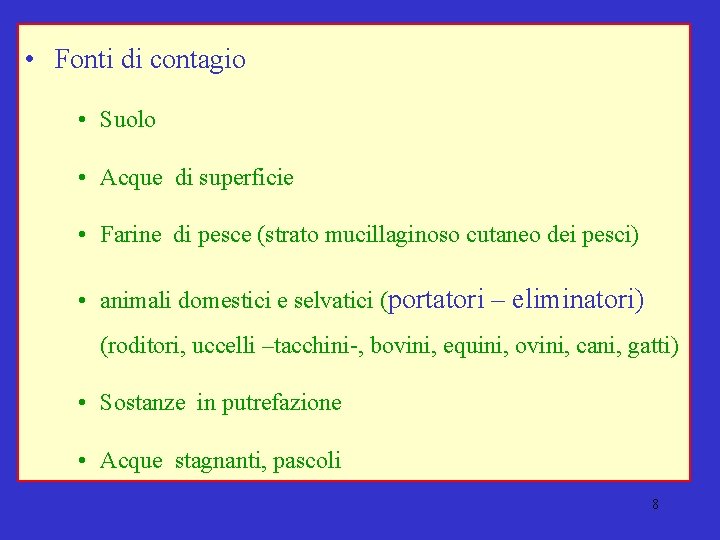 • Fonti di contagio

• Suolo

• Acque di superficie

• Farine di pesce (strato mucillaginoso cutaneo dei pesci)

• animali domestici e selvatici (portatori – eliminatori) (roditori, uccelli –tacchini-, bovini, equini, ovini, cani, gatti)

• Sostanze in putrefazione

• Acque stagnanti, pascoli

8